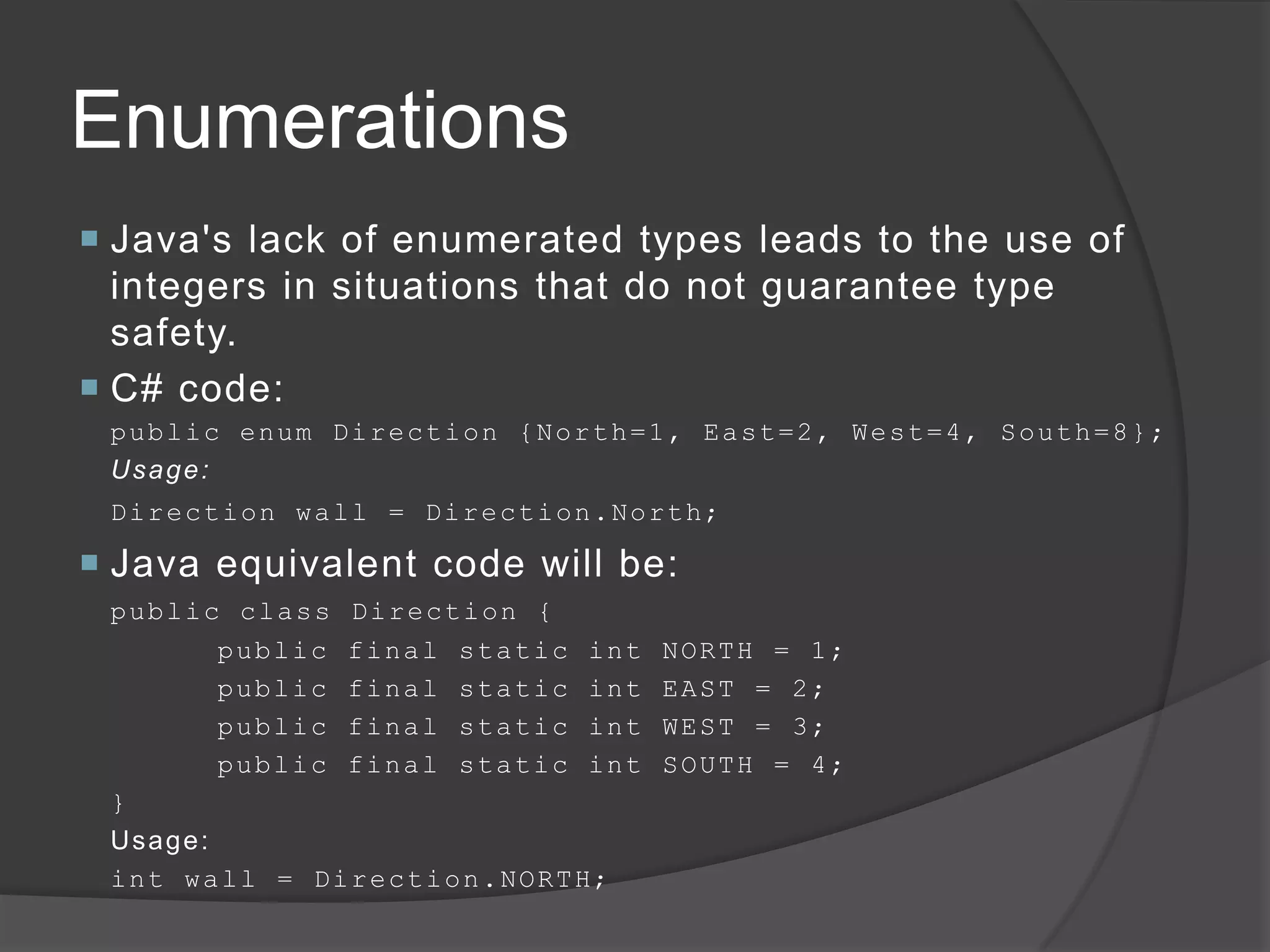 Enumerations

Java's lack of enumerated types leads to the use of integers in situations that do not guarantee type safety.

C# code:

public enum Direction {North=1, East=2, West=4, South=8};

Usage:

Direction wall = Direction.North;

Java equivalent code will be:

public class Direction {
    public final static int NORTH = 1;
    public final static int EAST = 2;
    public final static int WEST = 3;
    public final static int SOUTH = 4;
}

Usage:

int wall = Direction.NORTH;